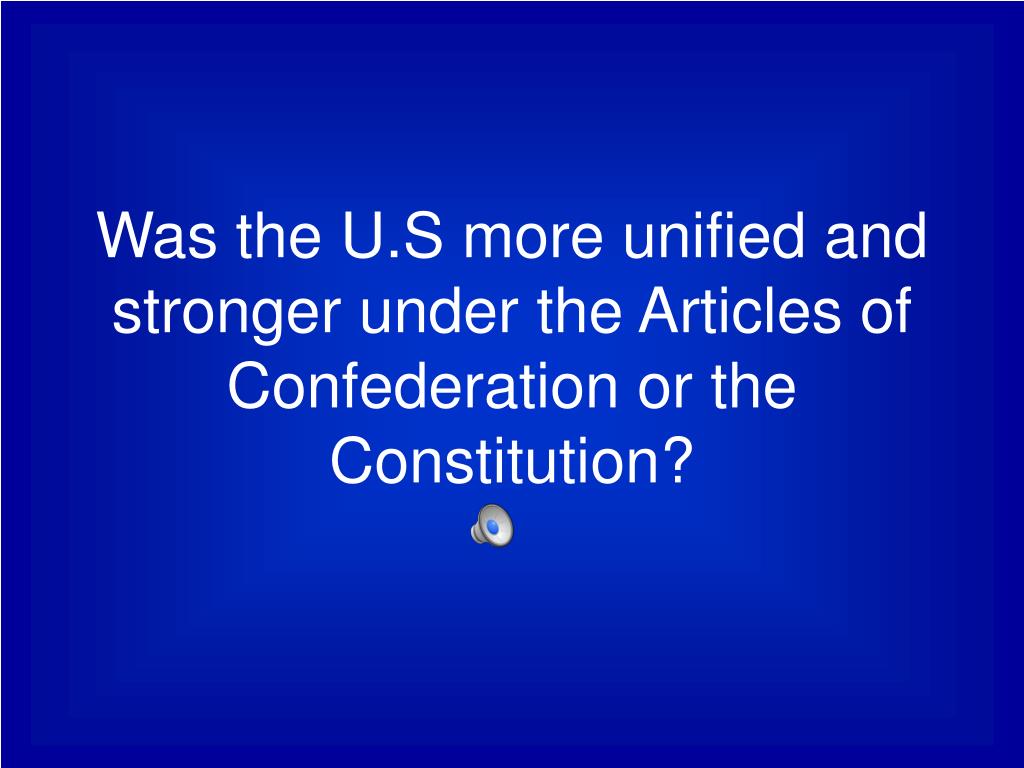 Was the U.S more unified and stronger under the Articles of Confederation or the Constitution?